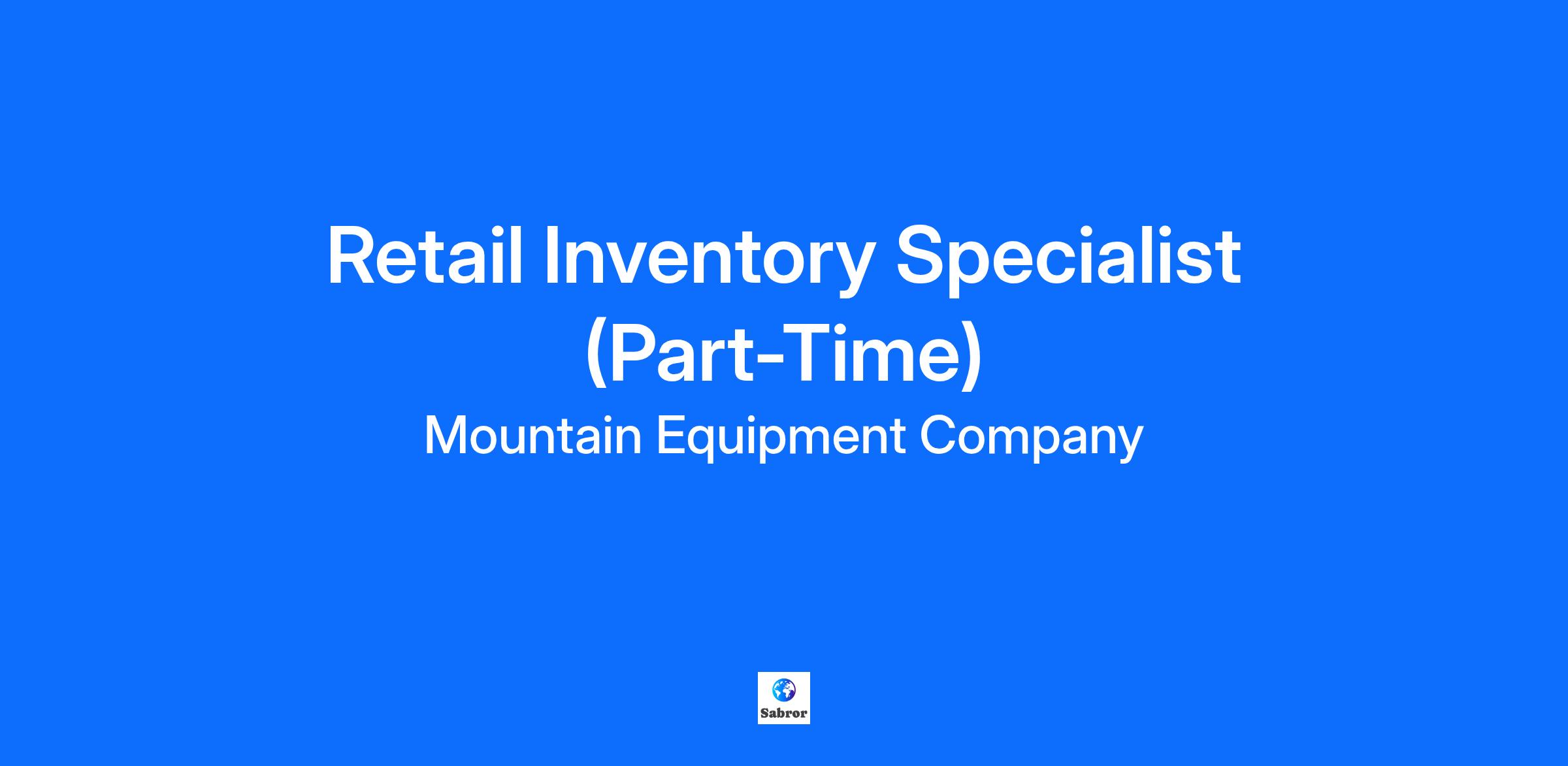 Retail Inventory Specialist (Part-Time)

Mountain Equipment Company

Sabror